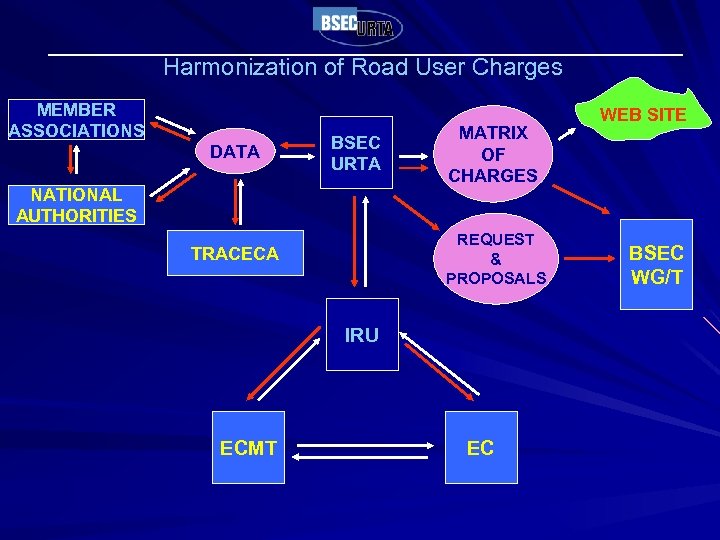 BSEC URTA

Harmonization of Road User Charges

MEMBER ASSOCIATIONS

NATIONAL AUTHORITIES

DATA

TRACECA

BSEC URTA

MATRIX OF CHARGES

WEB SITE

REQUEST & PROPOSALS

BSEC WG/T

IRU

ECMT

EC